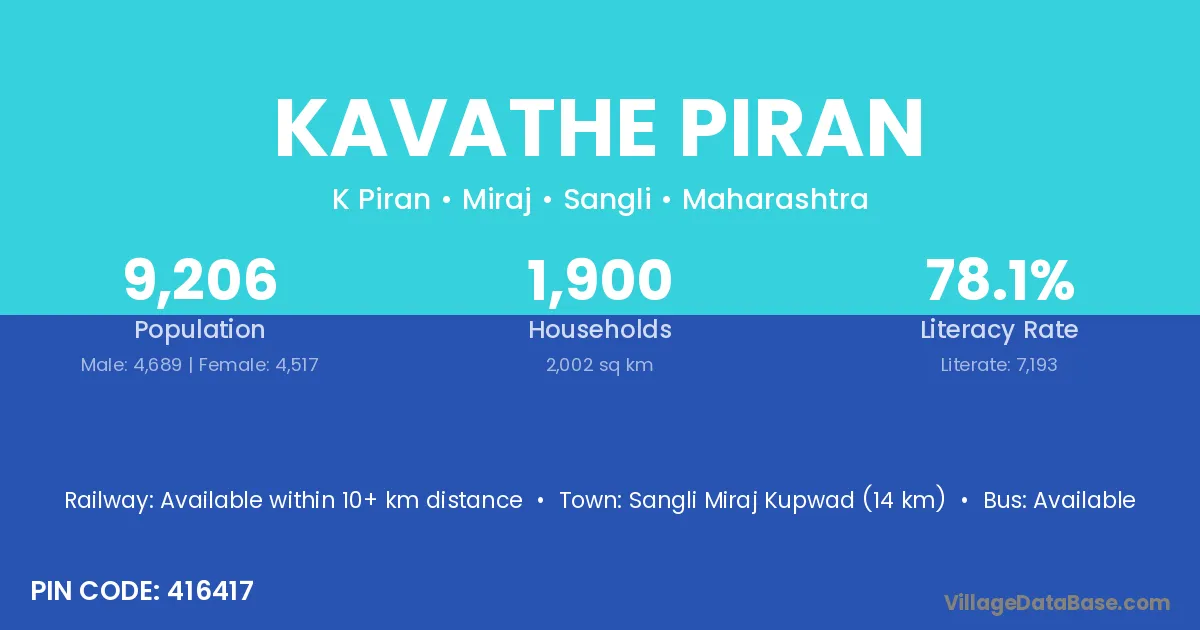 KAVATHE PIRAN

K Piran • Miraj • Sangli • Maharashtra

9,206
Population
Male: 4,689 | Female: 4,517

1,900
Households
2,002 sq km

78.1%
Literacy Rate
Literate: 7,193

Railway: Available within 10+ km distance • Town: Sangli Miraj Kupwad (14 km) • Bus: Available

PIN CODE: 416417

VillageDataBase.com